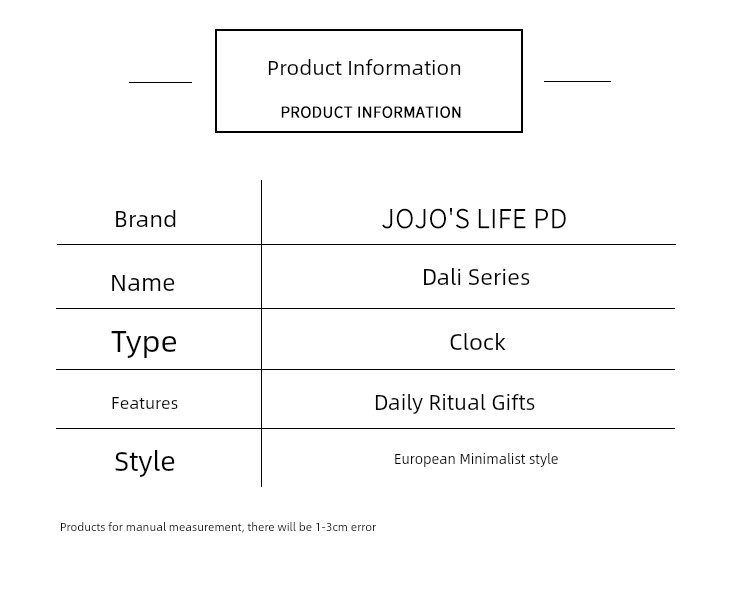 Product Information

PRODUCT INFORMATION

| Brand | JOJO'S LIFE PD |
|---|---|
| Name | Dali Series |
| Type | Clock |
| Features | Daily Ritual Gifts |
| Style | European Minimalist style |

Products for manual measurement, there will be 1-3cm error